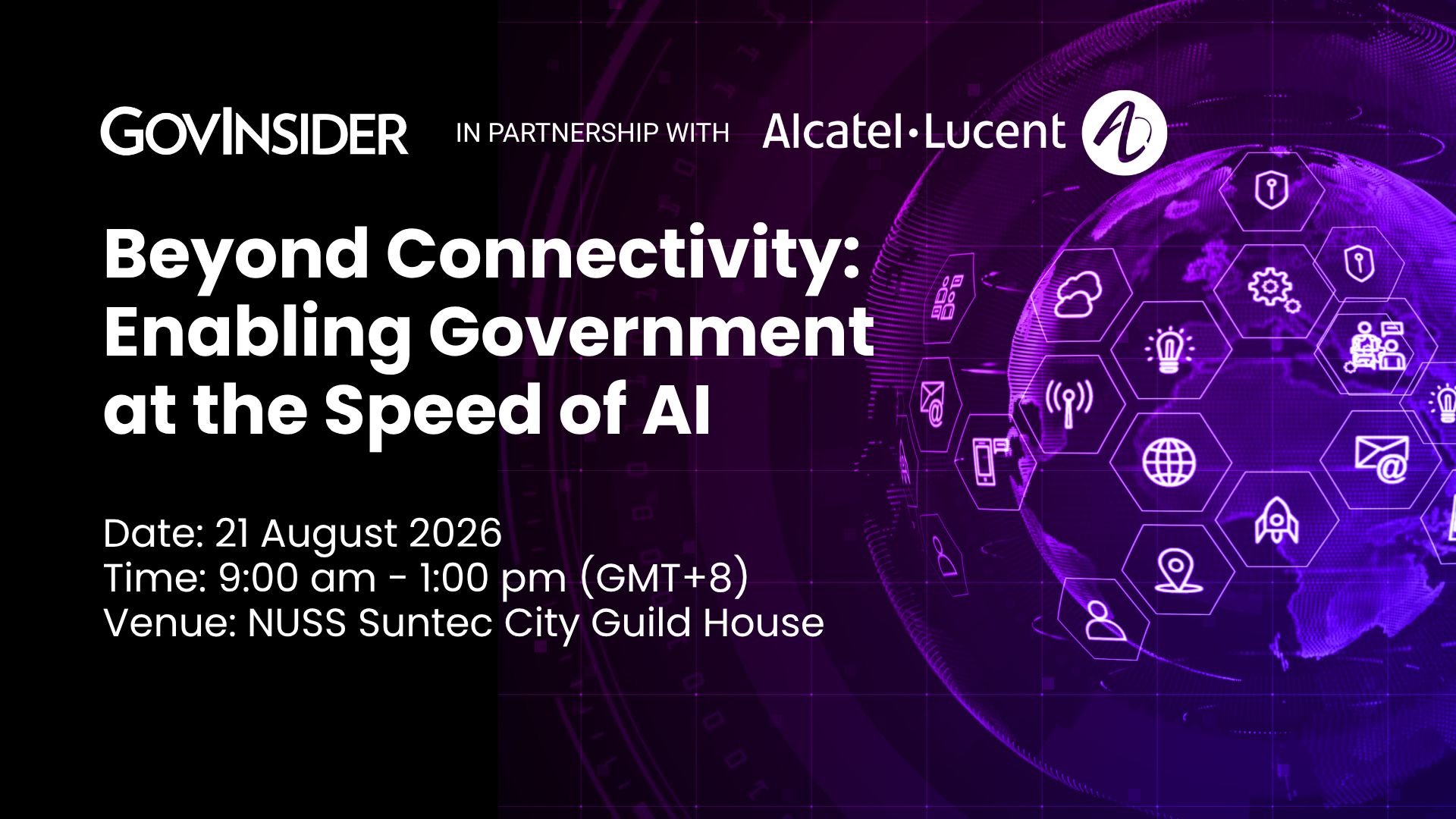 GOVINSIDER IN PARTNERSHIP WITH Alcatel·Lucent

Beyond Connectivity: Enabling Government at the Speed of AI

Date: 21 August 2026
Time: 9:00 am - 1:00 pm (GMT+8)
Venue: NUSS Suntec City Guild House